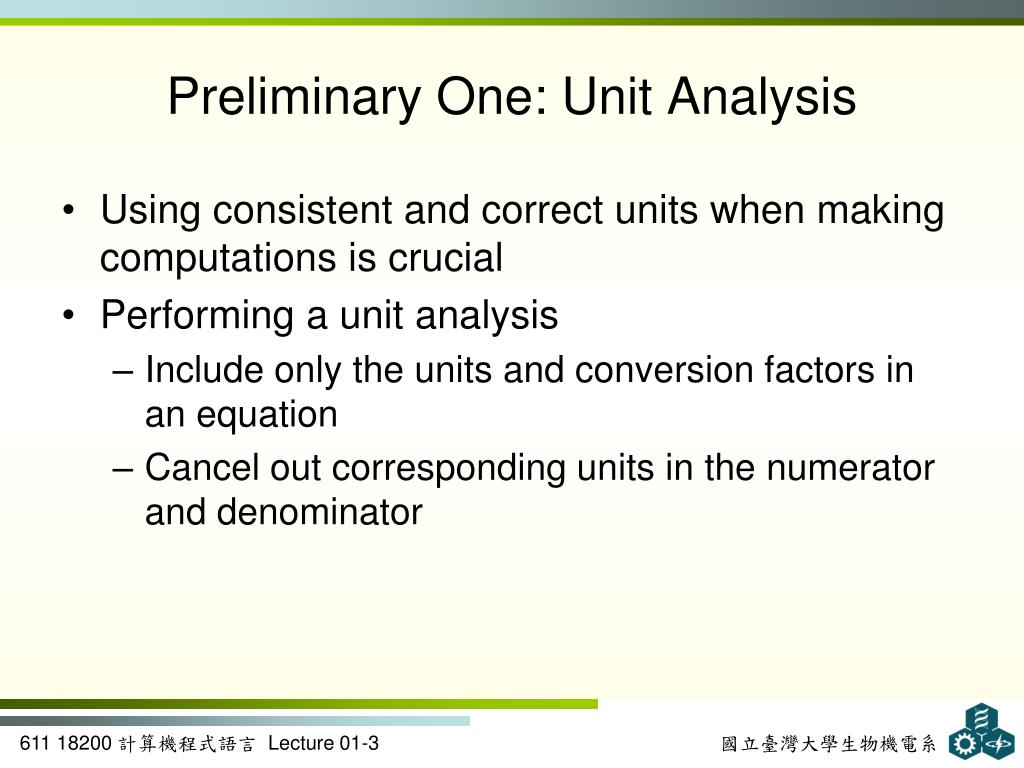 Preliminary One: Unit Analysis

• Using consistent and correct units when making computations is crucial
• Performing a unit analysis
– Include only the units and conversion factors in an equation
– Cancel out corresponding units in the numerator and denominator

611 18200 計算機程式語言 Lecture 01-3

國立臺灣大學生物機電系